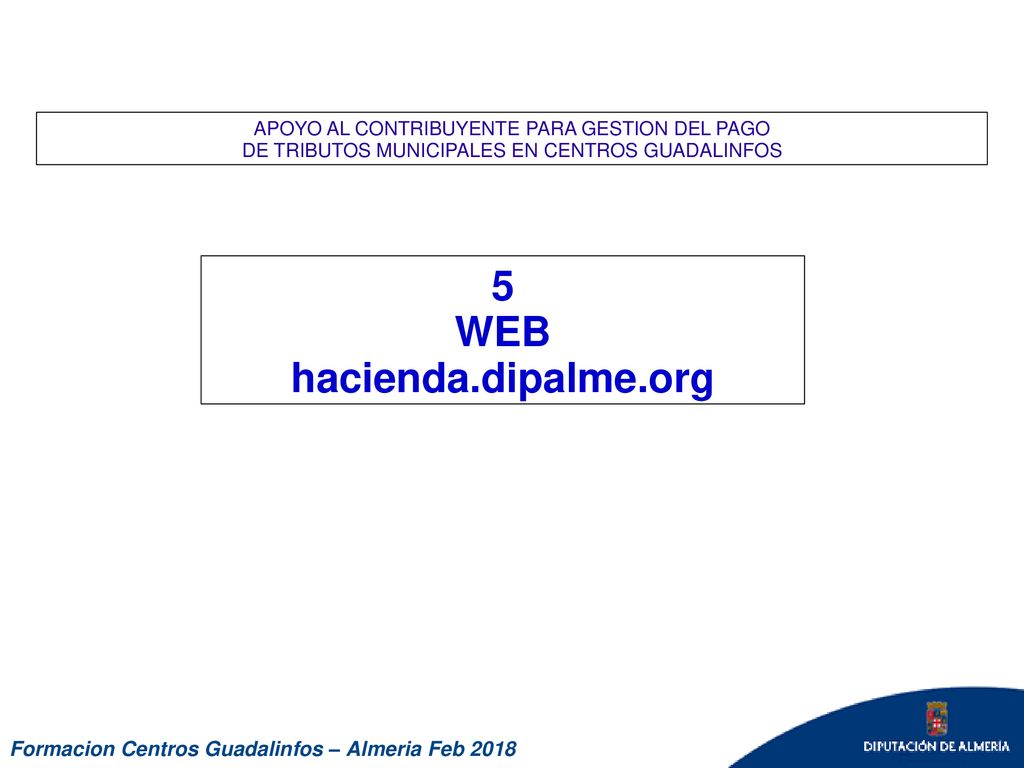 APOYO AL CONTRIBUYENTE PARA GESTION DEL PAGO DE TRIBUTOS MUNICIPALES EN CENTROS GUADALINFOS

5
WEB
hacienda.dipalme.org

Formacion Centros Guadalinfos – Almeria Feb 2018

DIPUTACIÓN DE ALMERÍA